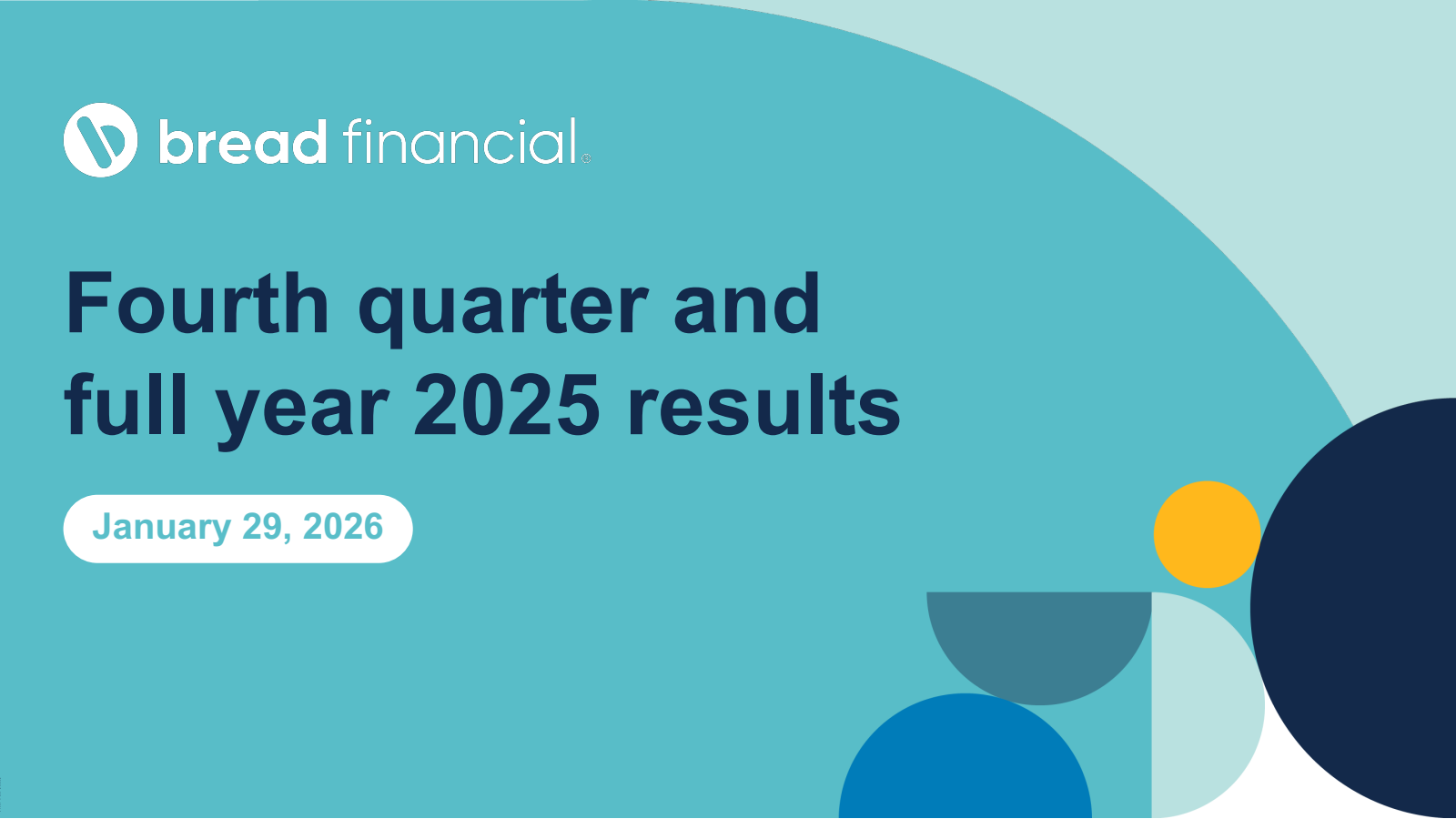 bread financial®

Fourth quarter and full year 2025 results

January 29, 2026